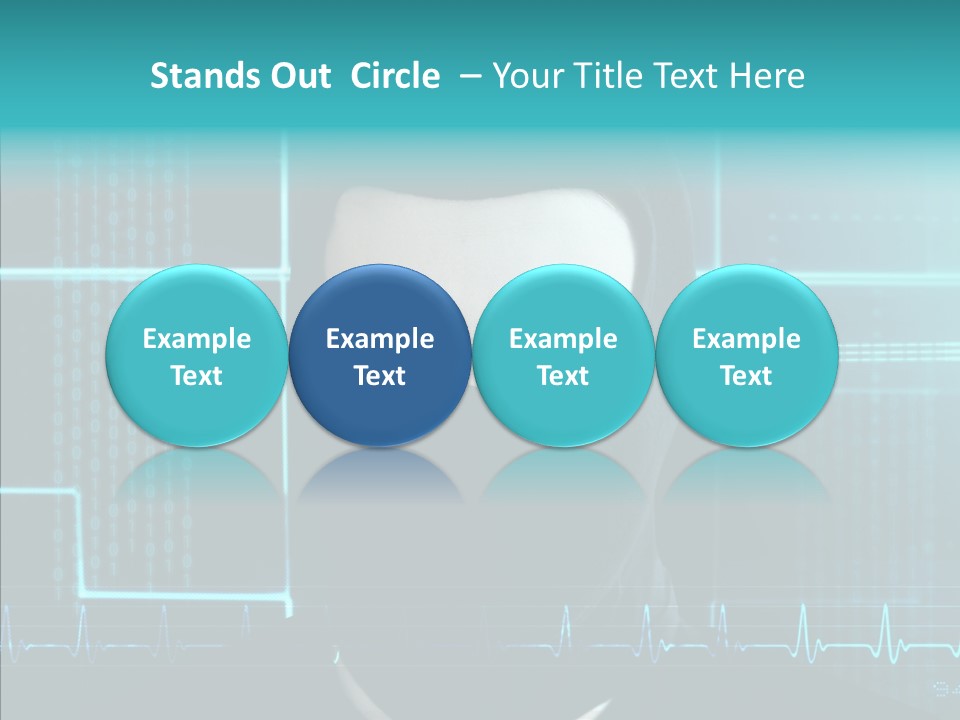 Stands Out Circle – Your Title Text Here

Example Text

Example Text

Example Text

Example Text